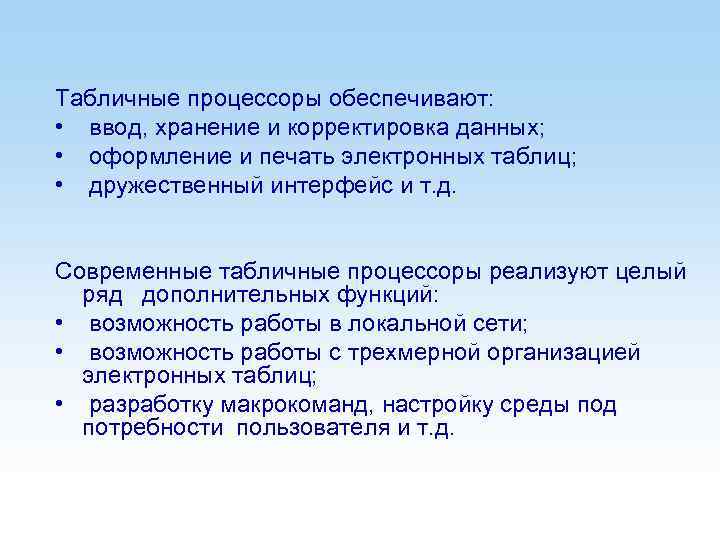 Табличные процессоры обеспечивают:
• ввод, хранение и корректировка данных;
• оформление и печать электронных таблиц;
• дружественный интерфейс и т.д.

Современные табличные процессоры реализуют целый ряд дополнительных функций:
• возможность работы в локальной сети;
• возможность работы с трехмерной организацией электронных таблиц;
• разработку макрокоманд, настройку среды под потребности пользователя и т.д.